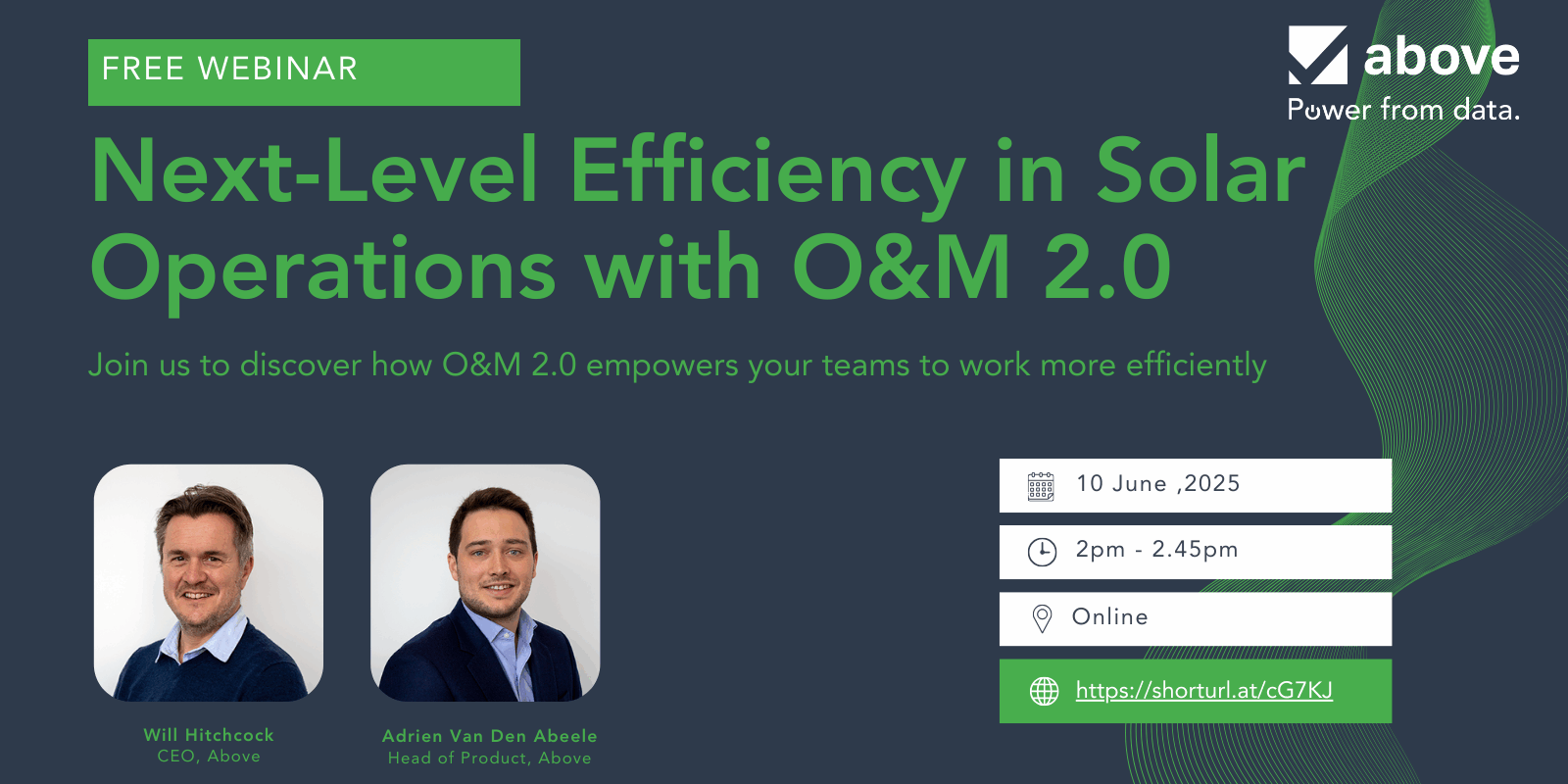 FREE WEBINAR

above
Power from data.

Next-Level Efficiency in Solar Operations with O&M 2.0

Join us to discover how O&M 2.0 empowers your teams to work more efficiently

Will Hitchcock
CEO, Above

Adrien Van Den Abeele
Head of Product, Above

10 June ,2025

2pm - 2.45pm

Online

https://shorturl.at/cG7KJ